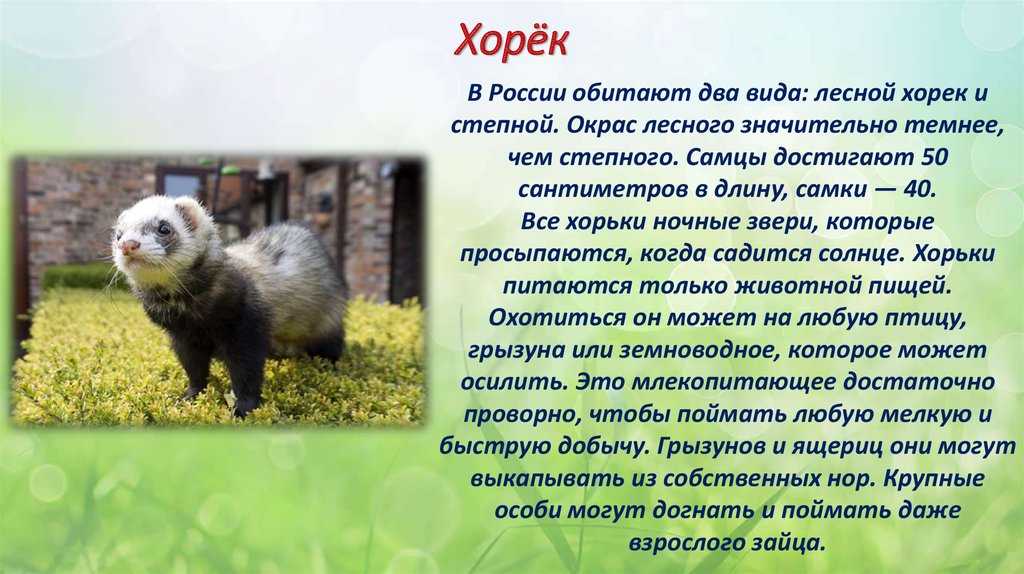 Хорёк

В России обитают два вида: лесной хорек и степной. Окрас лесного значительно темнее, чем степного. Самцы достигают 50 сантиметров в длину, самки — 40.
Все хорьки ночные звери, которые просыпаются, когда садится солнце. Хорьки питаются только животной пищей. Охотиться он может на любую птицу, грызуна или земноводное, которое может осилить. Это млекопитающее достаточно проворно, чтобы поймать любую мелкую и быструю добычу. Грызунов и ящериц они могут выкапывать из собственных нор. Крупные особи могут догнать и поймать даже взрослого зайца.